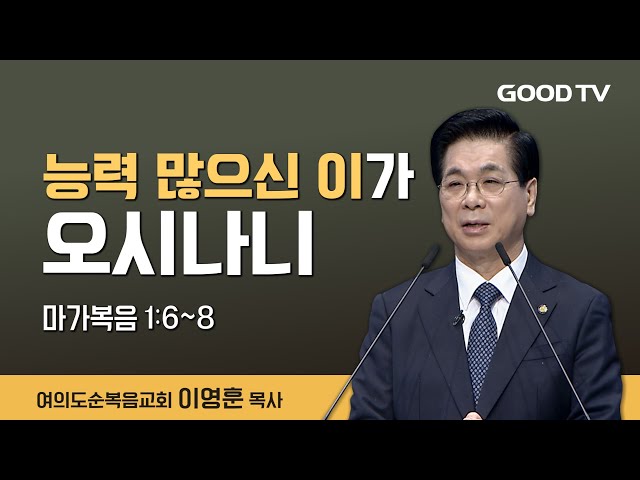 GOOD TV

능력 많으신 이가
오시나니

마가복음 1:6~8

여의도순복음교회 이영훈 목사